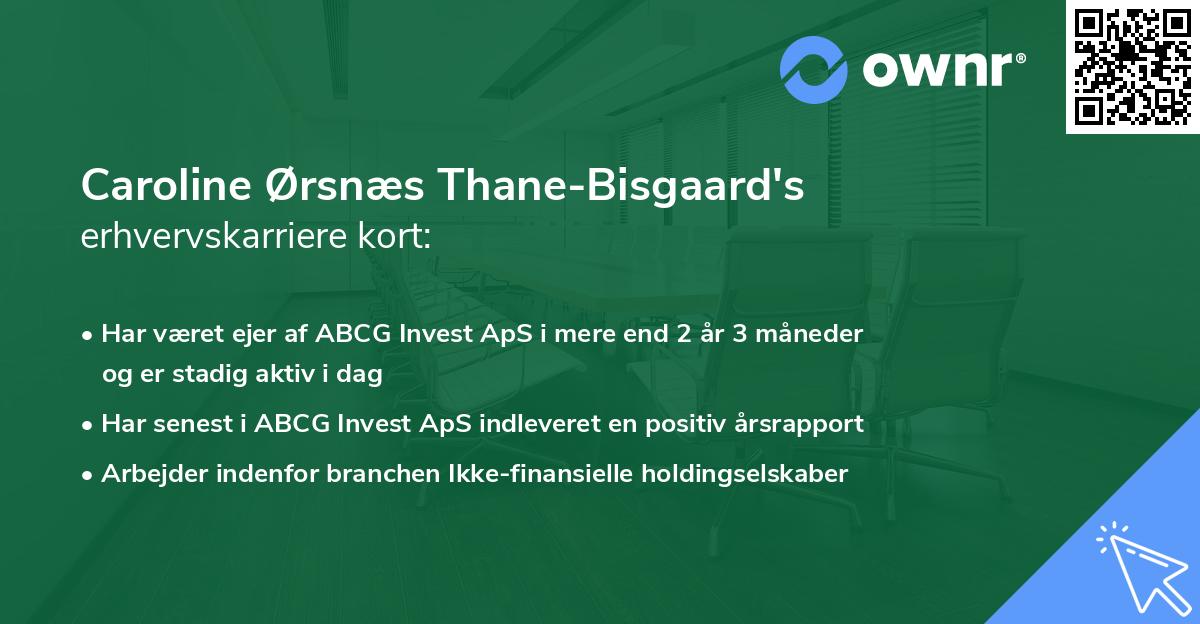 ownr®

Caroline Ørsnæs Thane-Bisgaard's erhvervskarriere kort:

• Har været ejer af ABCG Invest ApS i mere end 2 år 3 måneder og er stadig aktiv i dag
• Har senest i ABCG Invest ApS indleveret en positiv årsrapport
• Arbejder indenfor branchen Ikke-finansielle holdingselskaber